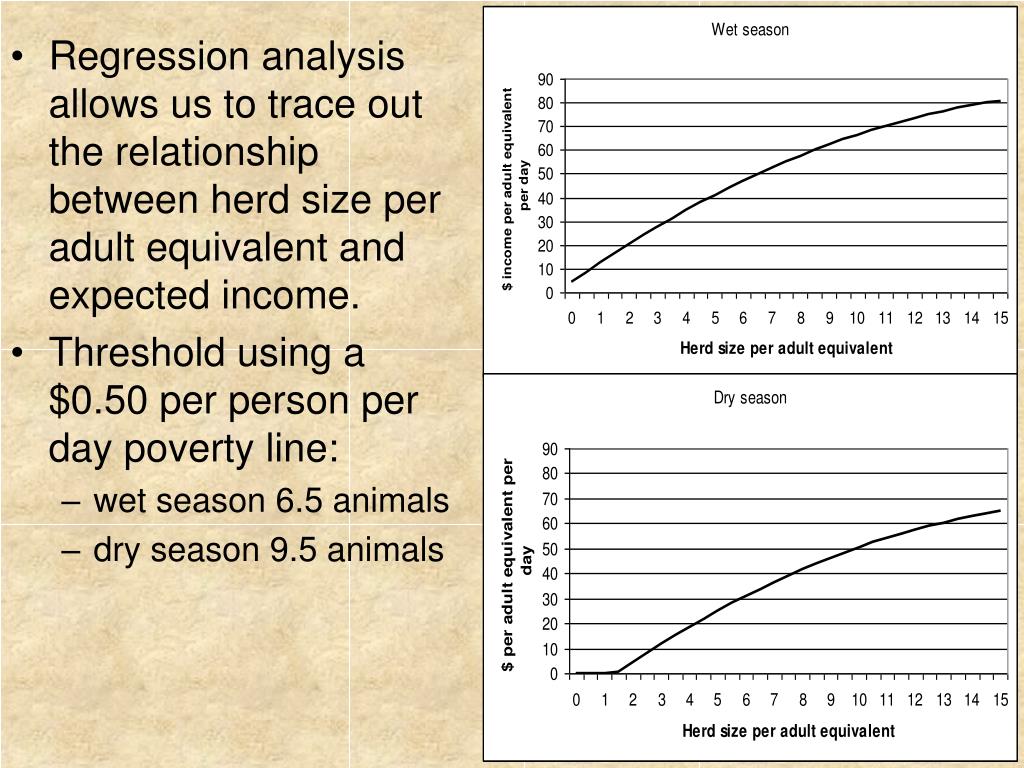 • Regression analysis allows us to trace out the relationship between herd size per adult equivalent and expected income.
• Threshold using a \$0.50 per person per day poverty line:
– wet season 6.5 animals
– dry season 9.5 animals

Wet season

\$ income per adult equivalent per day

90
80
70
60
50
40
30
20
10
0

0 1 2 3 4 5 6 7 8 9 10 11 12 13 14 15

Herd size per adult equivalent

Dry season

\$ per adult equivalent per day

90
80
70
60
50
40
30
20
10
0

0 1 2 3 4 5 6 7 8 9 10 11 12 13 14 15

Herd size per adult equivalent